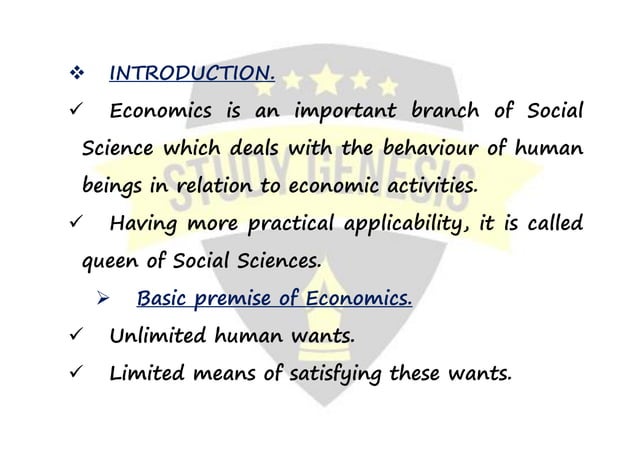 ❖ INTRODUCTION.

✓ Economics is an important branch of Social Science which deals with the behaviour of human beings in relation to economic activities.

✓ Having more practical applicability, it is called queen of Social Sciences.

➢ Basic premise of Economics.

✓ Unlimited human wants.

✓ Limited means of satisfying these wants.

STUDY GENESIS